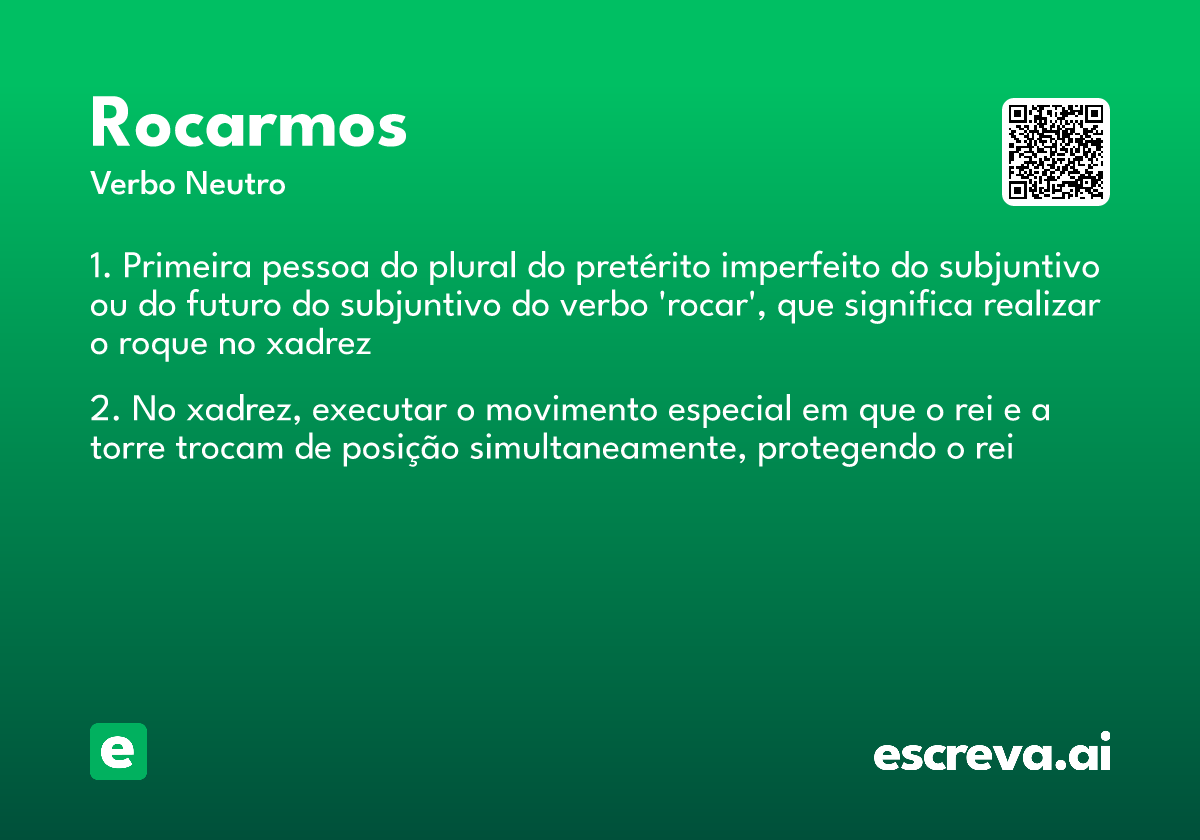 Rocarmos
Verbo Neutro

1. Primeira pessoa do plural do pretérito imperfeito do subjuntivo ou do futuro do subjuntivo do verbo 'rocar', que significa realizar o roque no xadrez

2. No xadrez, executar o movimento especial em que o rei e a torre trocam de posição simultaneamente, protegendo o rei

e

escreva.ai